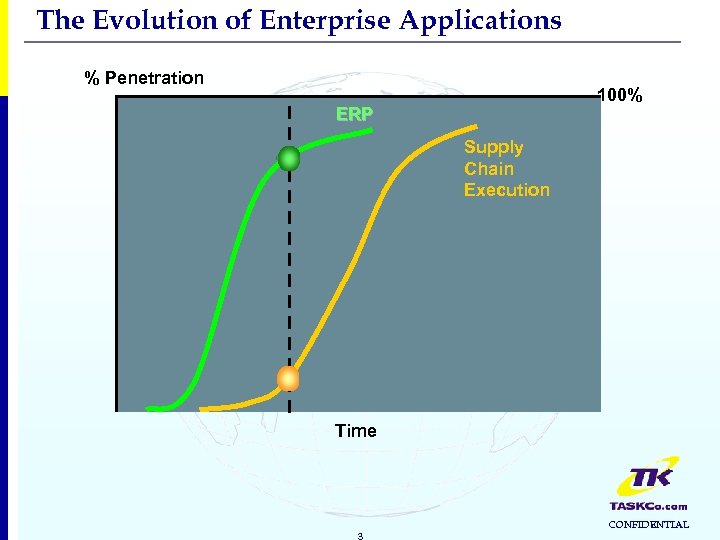 The Evolution of Enterprise Applications

% Penetration

100%

ERP

Supply Chain Execution

Time

TK

TASKCo.com

CONFIDENTIAL

3